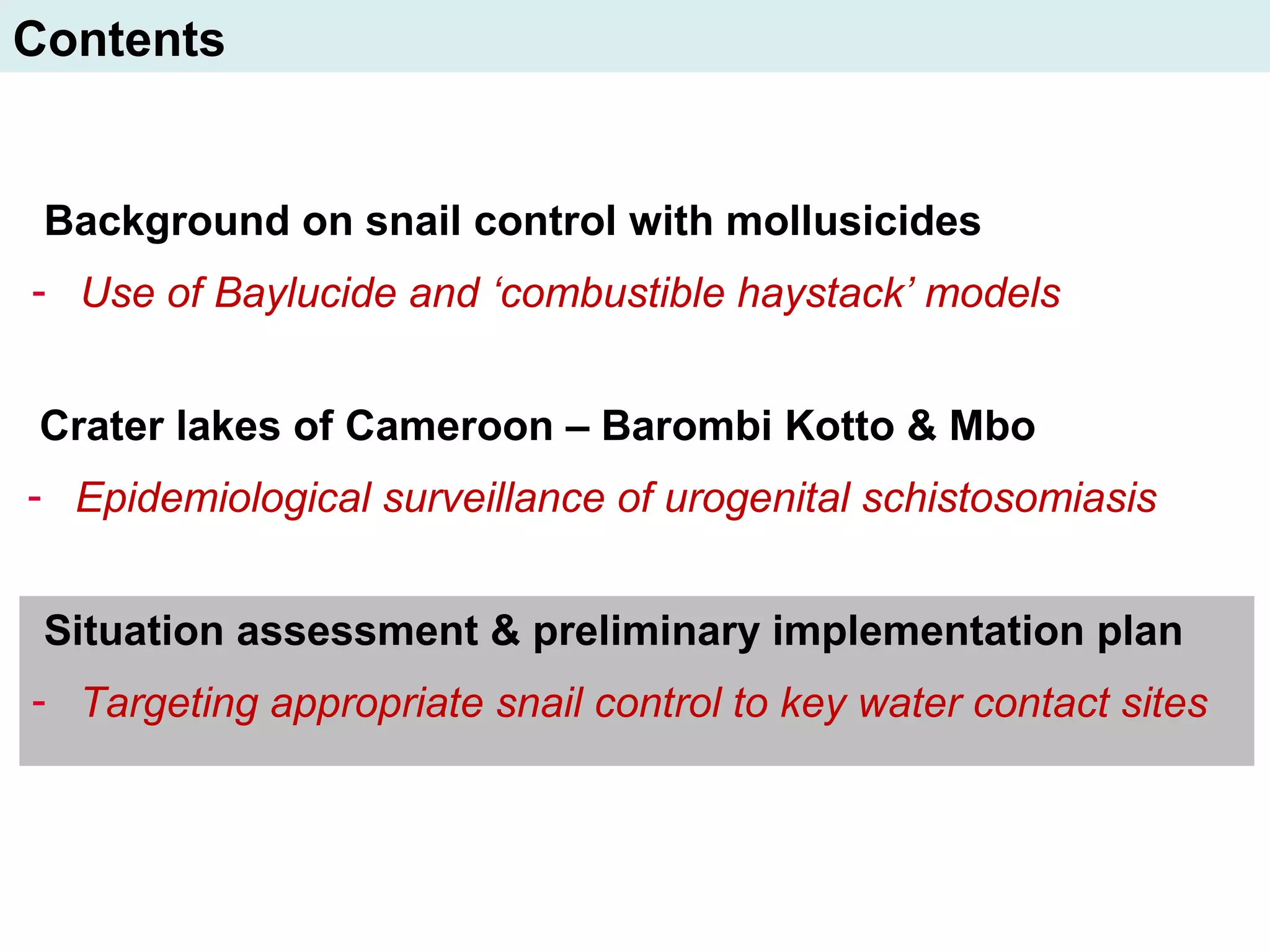 Contents

Background on snail control with mollusicides

- Use of Baylucide and ‘combustible haystack’ models

Crater lakes of Cameroon – Barombi Kotto & Mbo

- Epidemiological surveillance of urogenital schistosomiasis

Situation assessment & preliminary implementation plan

- Targeting appropriate snail control to key water contact sites